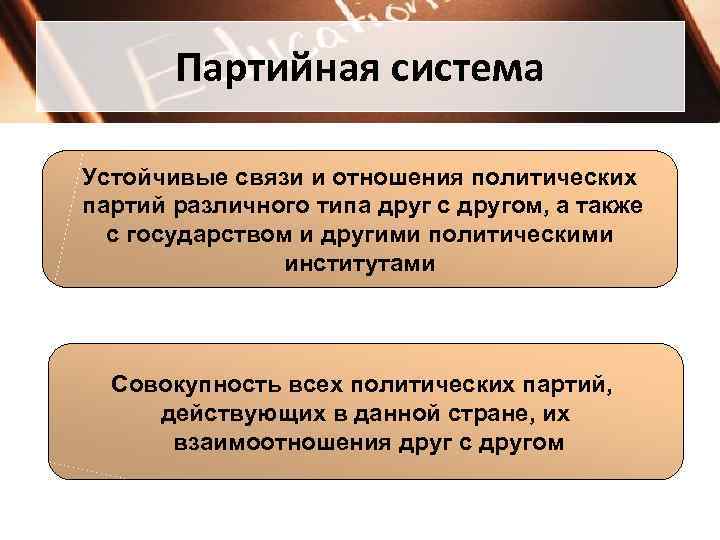 Education

Партийная система

Устойчивые связи и отношения политических партий различного типа друг с другом, а также с государством и другими политическими институтами

Совокупность всех политических партий, действующих в данной стране, их взаимоотношения друг с другом